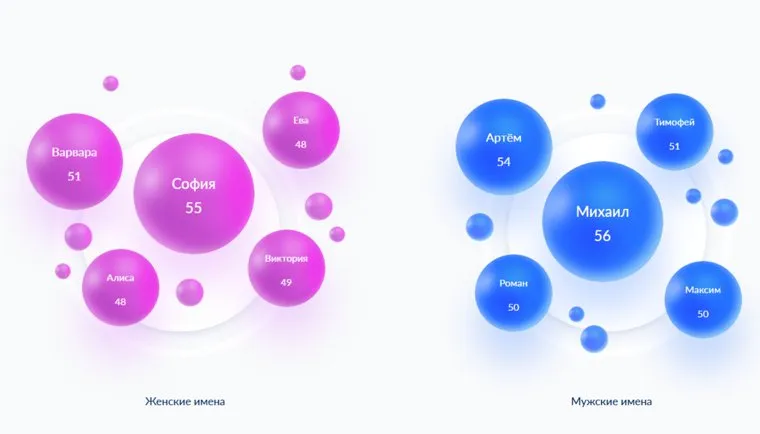 Варвара
51

София
55

Ева
48

Алиса
48

Виктория
49

Женские имена

Артём
54

Тимофей
51

Михаил
56

Роман
50

Максим
50

Мужские имена